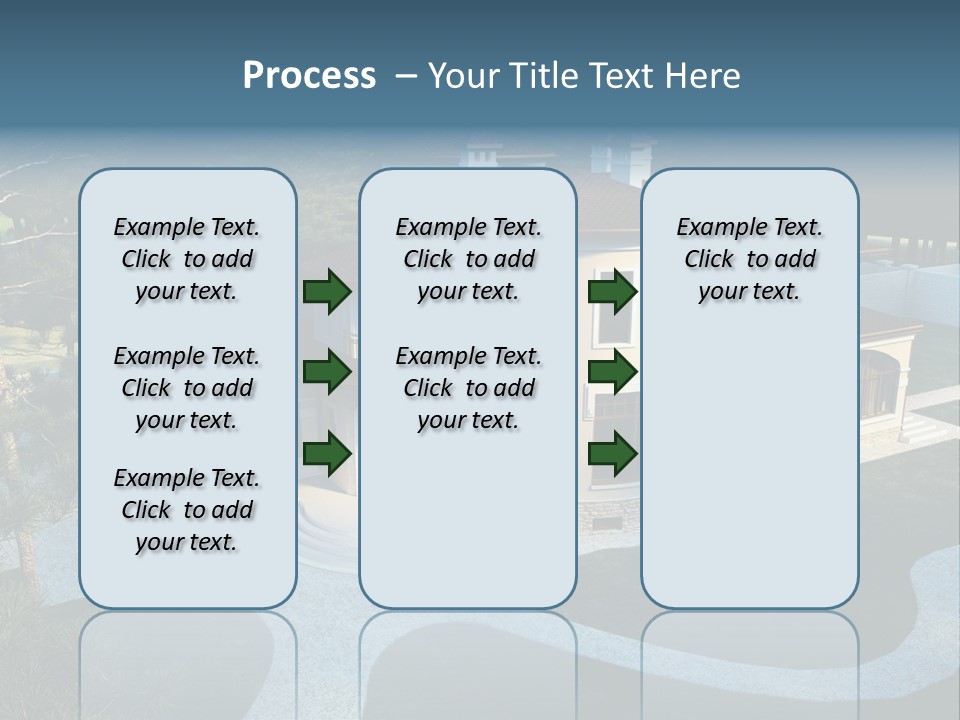 Process – Your Title Text Here

Example Text. Click to add your text.

Example Text. Click to add your text.

Example Text. Click to add your text.

Example Text. Click to add your text.

Example Text. Click to add your text.

Example Text. Click to add your text.